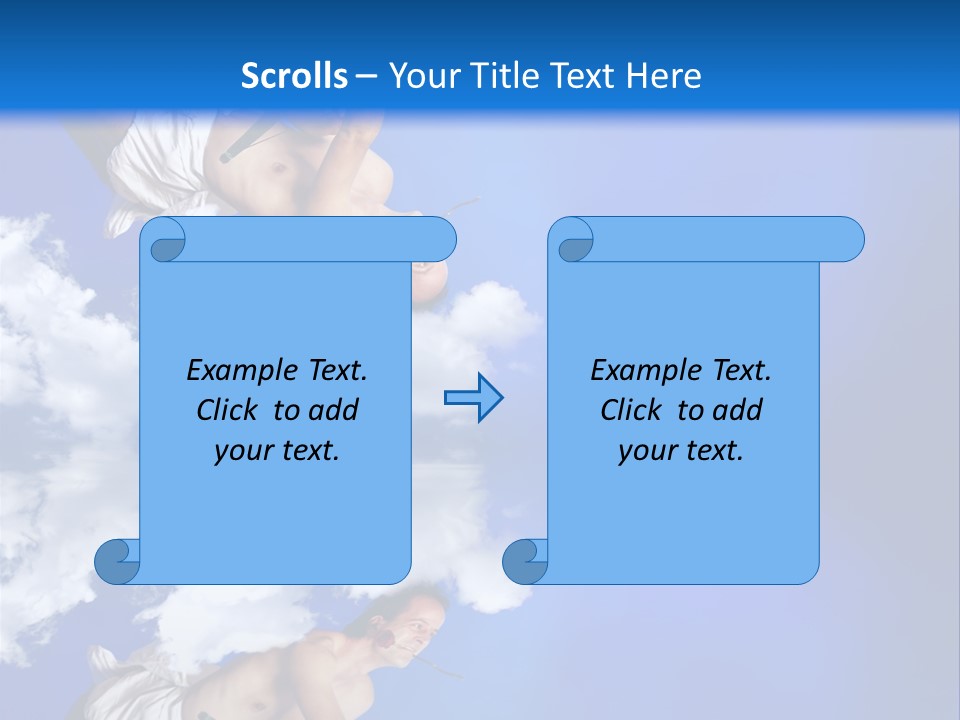 Scrolls – Your Title Text Here

Example Text. Click to add your text.

Example Text. Click to add your text.